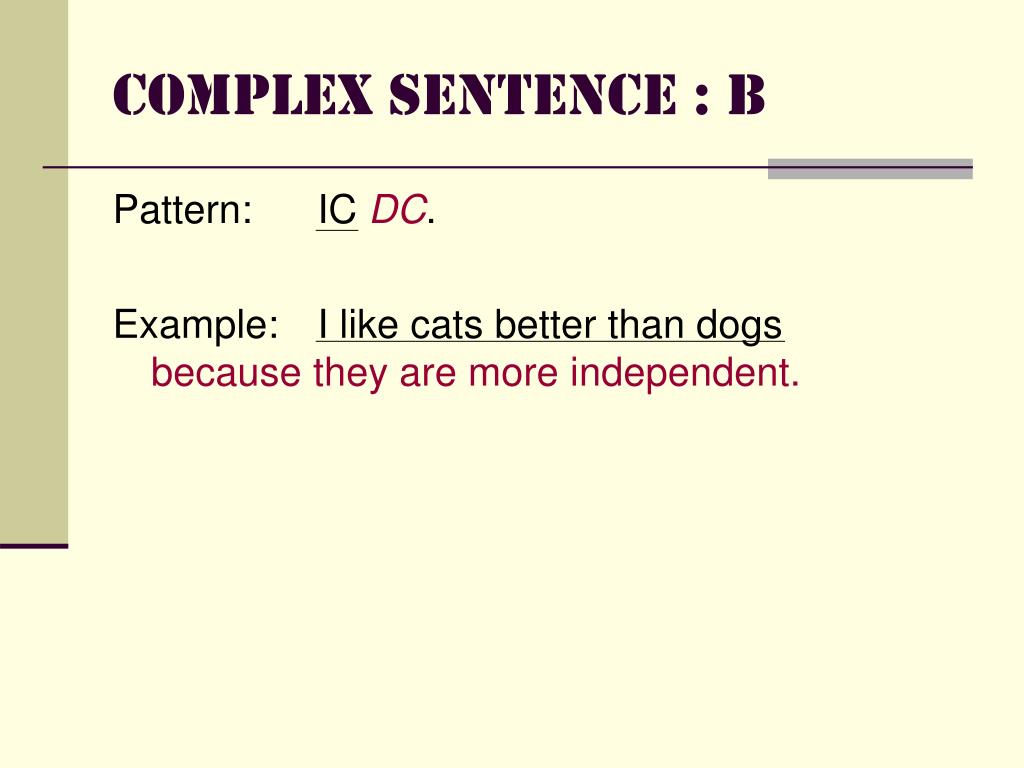 COMPLEX SENTENCE : B

Pattern: IC DC.

Example: I like cats better than dogs because they are more independent.